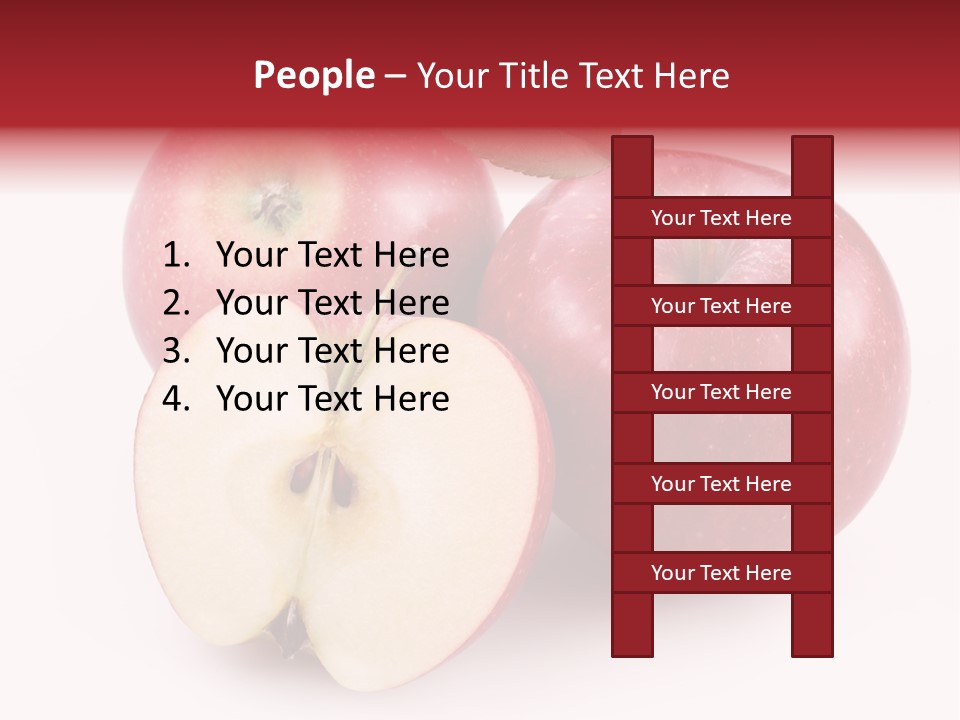 People – Your Title Text Here

1. Your Text Here
2. Your Text Here
3. Your Text Here
4. Your Text Here

Your Text Here
Your Text Here
Your Text Here
Your Text Here
Your Text Here